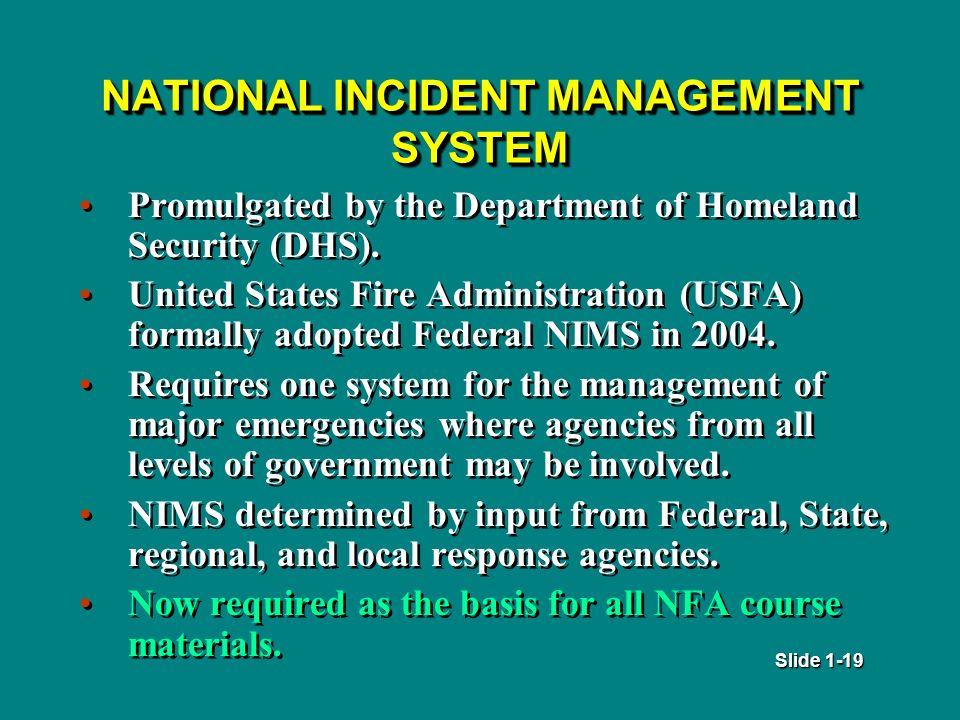 NATIONAL INCIDENT MANAGEMENT SYSTEM

• Promulgated by the Department of Homeland Security (DHS).

• United States Fire Administration (USFA) formally adopted Federal NIMS in 2004.

• Requires one system for the management of major emergencies where agencies from all levels of government may be involved.

• NIMS determined by input from Federal, State, regional, and local response agencies.

• Now required as the basis for all NFA course materials.

Slide 1-19